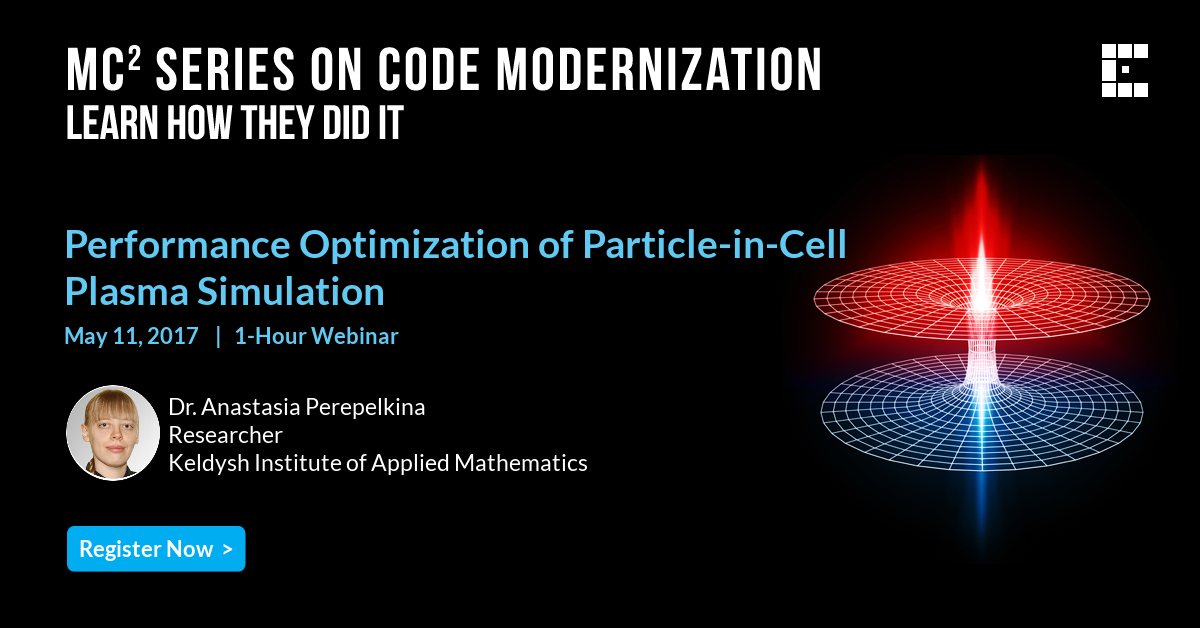 MC$^2$ SERIES ON CODE MODERNIZATION
LEARN HOW THEY DID IT

Performance Optimization of Particle-in-Cell Plasma Simulation

May 11, 2017 | 1-Hour Webinar

Dr. Anastasia Perepelkina
Researcher
Keldysh Institute of Applied Mathematics

Register Now >